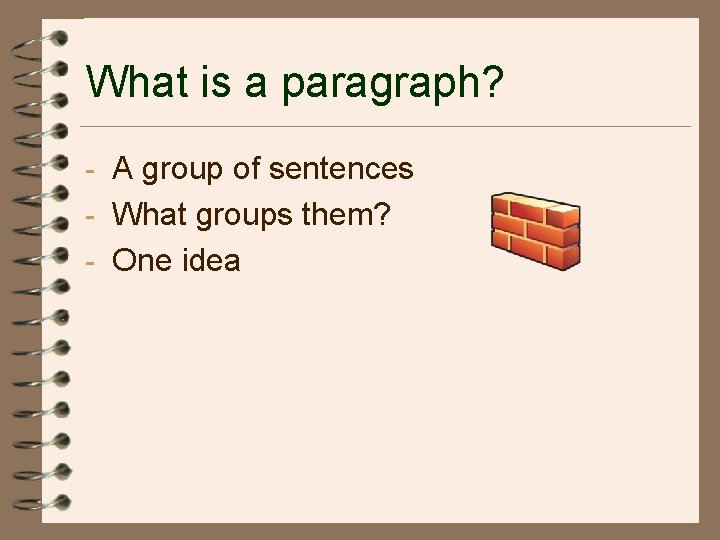 What is a paragraph?

- A group of sentences
- What groups them?
- One idea